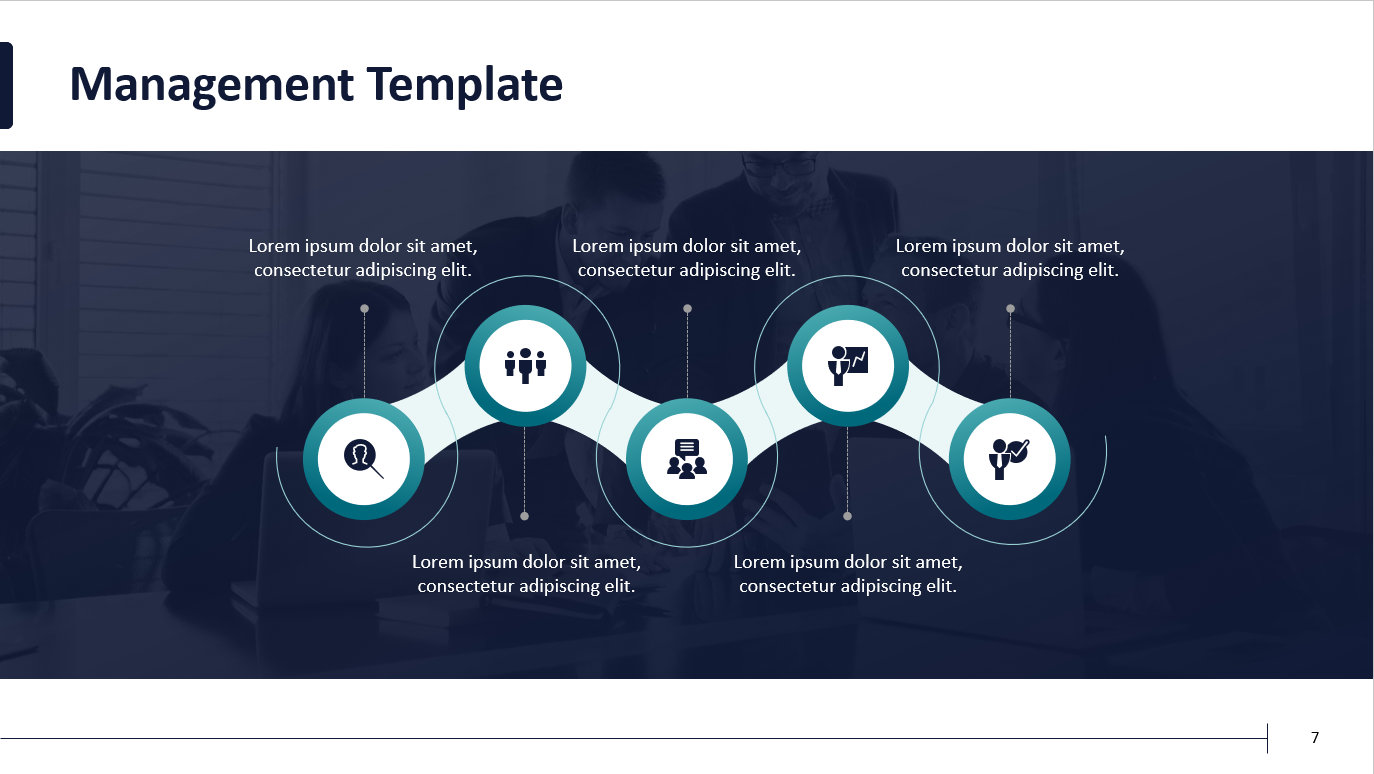 Management Template

Lorem ipsum dolor sit amet, consectetur adipiscing elit.

Lorem ipsum dolor sit amet, consectetur adipiscing elit.

Lorem ipsum dolor sit amet, consectetur adipiscing elit.

Lorem ipsum dolor sit amet, consectetur adipiscing elit.

Lorem ipsum dolor sit amet, consectetur adipiscing elit.

7